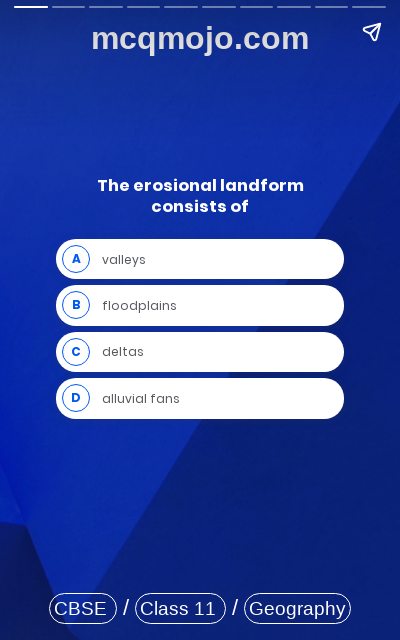 mcqmojo.com

The erosional landform consists of

A valleys

B floodplains

C deltas

D alluvial fans

CBSE / Class 11 / Geography